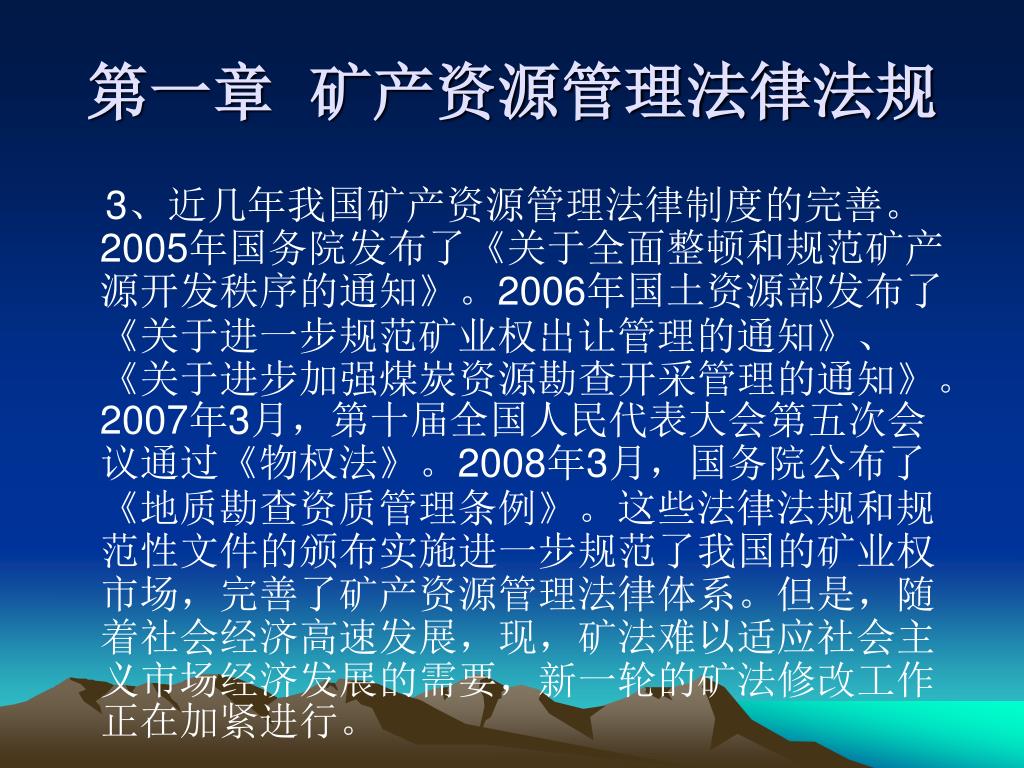 第一章 矿产资源管理法律法规

3、近几年我国矿产资源管理法律制度的完善。2005年国务院发布了《关于全面整顿和规范矿产源开发秩序的通知》。2006年国土资源部发布了《关于进一步规范矿业权出让管理的通知》、《关于进步加强煤炭资源勘查开采管理的通知》。2007年3月，第十届全国人民代表大会第五次会议通过《物权法》。2008年3月，国务院公布了《地质勘查资质管理条例》。这些法律法规和规范性文件的颁布实施进一步规范了我国的矿业权市场，完善了矿产资源管理法律体系。但是，随着社会经济高速发展，现，矿法难以适应社会主义市场经济发展的需要，新一轮的矿法修改工作正在加紧进行。